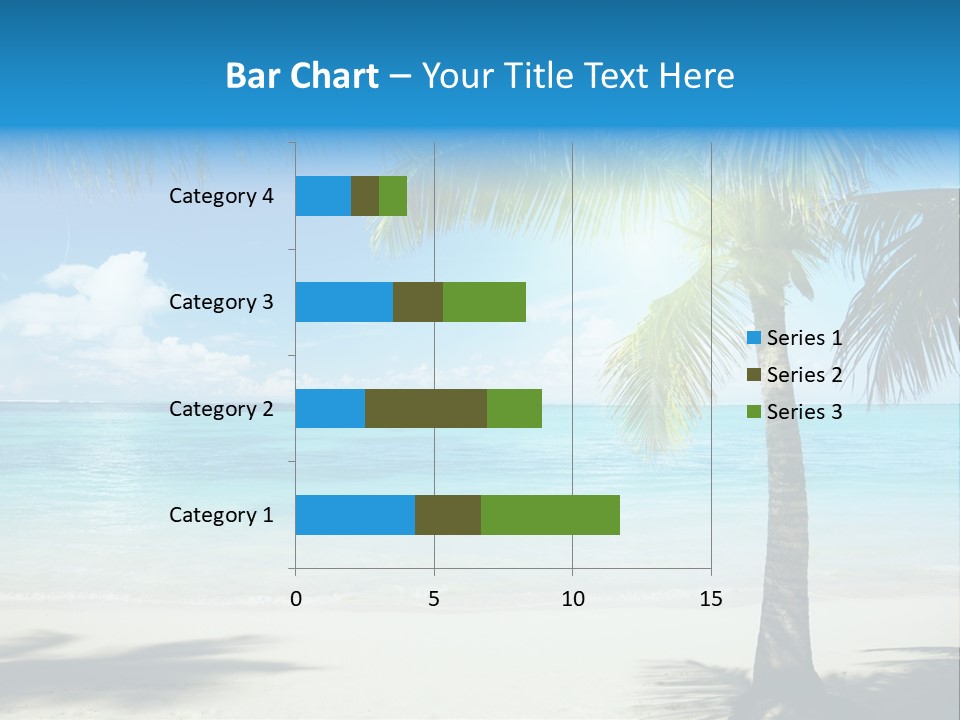 Bar Chart – Your Title Text Here

Category 4
Category 3
Category 2
Category 1

0
5
10
15

Series 1
Series 2
Series 3